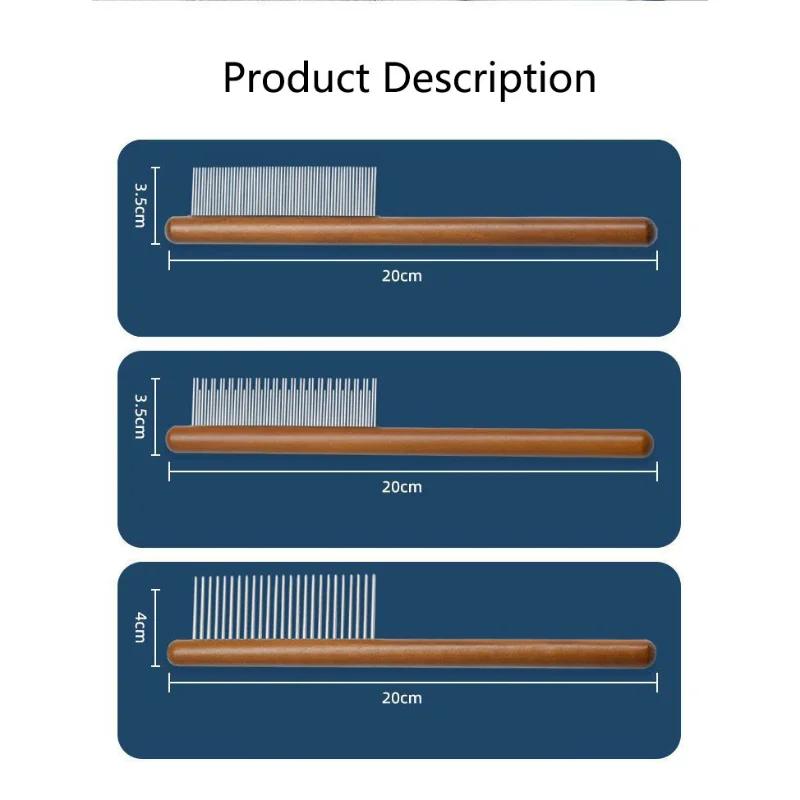 Product Description

3.5cm

20cm

3.5cm

20cm

4cm

20cm